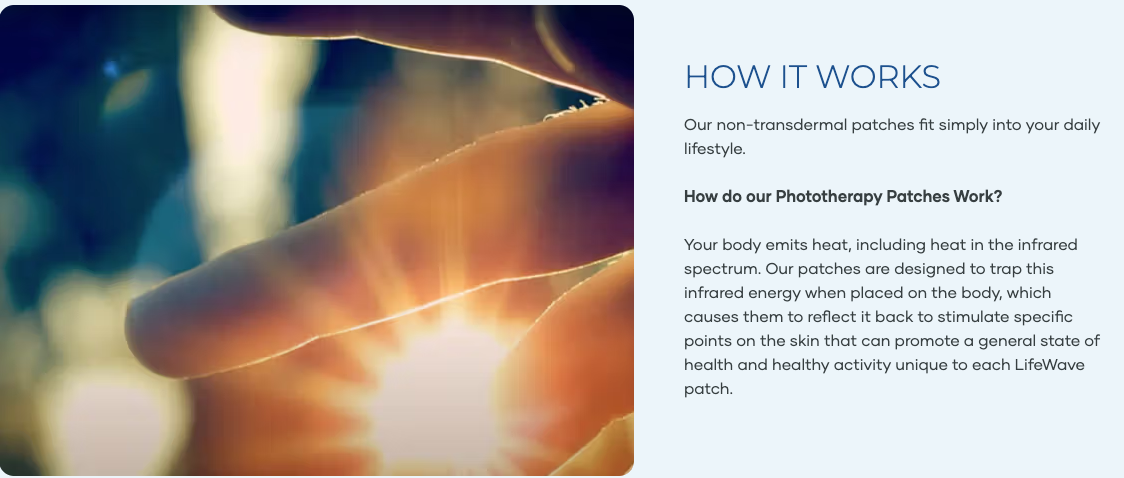 HOW IT WORKS

Our non-transdermal patches fit simply into your daily lifestyle.

How do our Phototherapy Patches Work?

Your body emits heat, including heat in the infrared spectrum. Our patches are designed to trap this infrared energy when placed on the body, which causes them to reflect it back to stimulate specific points on the skin that can promote a general state of health and healthy activity unique to each LifeWave patch.